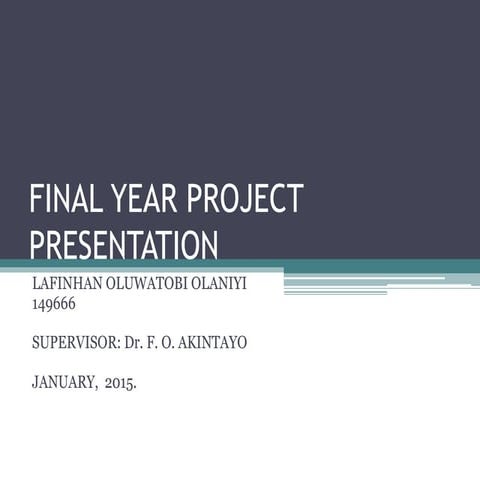 FINAL YEAR PROJECT PRESENTATION

LAFINHAN OLUWATOBI OLANIYI
149666

SUPERVISOR: Dr. F. O. AKINTAYO

JANUARY, 2015.